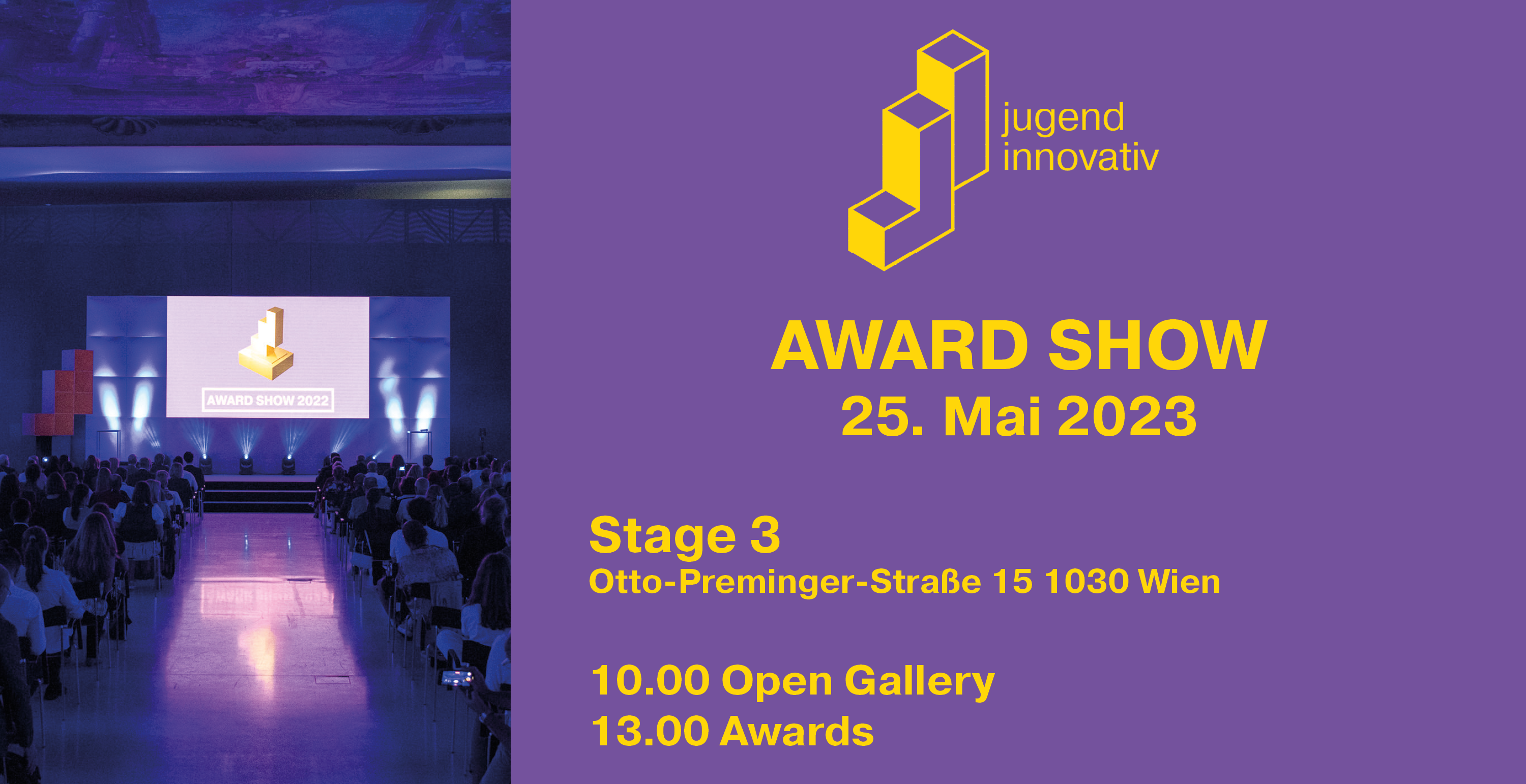 AWARD SHOW 2022

jugend
innovativ

AWARD SHOW
25. Mai 2023

Stage 3
Otto-Preminger-Straße 15 1030 Wien

10.00 Open Gallery
13.00 Awards